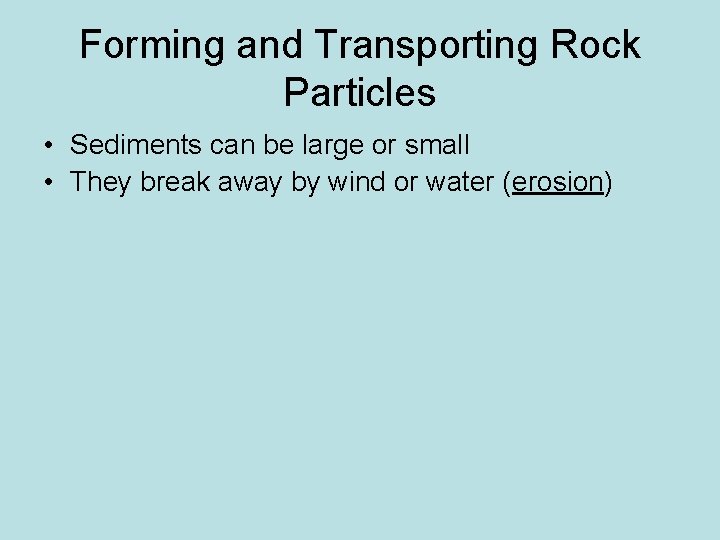 Forming and Transporting Rock Particles

• Sediments can be large or small
• They break away by wind or water (erosion)